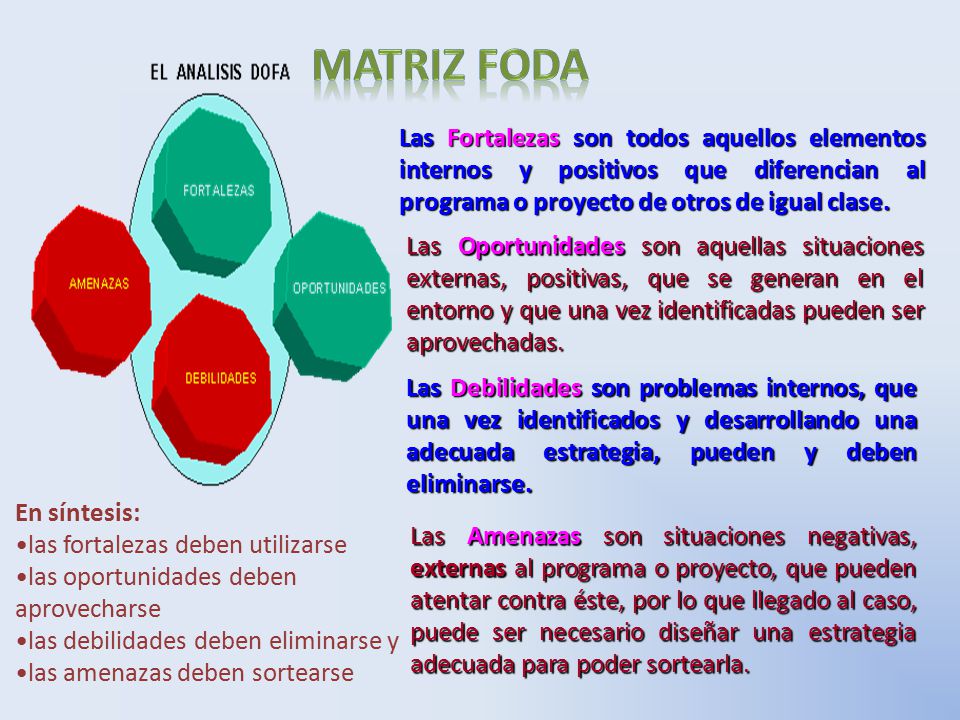 EL ANALISIS DOFA

MATRIZ FODA

FORTALEZAS

AMENAZAS

OPORTUNIDADES

DEBILIDADES

Las Fortalezas son todos aquellos elementos internos y positivos que diferencian al programa o proyecto de otros de igual clase.

Las Oportunidades son aquellas situaciones externas, positivas, que se generan en el entorno y que una vez identificadas pueden ser aprovechadas.

Las Debilidades son problemas internos, que una vez identificados y desarrollando una adecuada estrategia, pueden y deben eliminarse.

Las Amenazas son situaciones negativas, externas al programa o proyecto, que pueden atentar contra éste, por lo que llegado al caso, puede ser necesario diseñar una estrategia adecuada para poder sortearla.

En síntesis:
•las fortalezas deben utilizarse
•las oportunidades deben aprovecharse
•las debilidades deben eliminarse y
•las amenazas deben sortearse